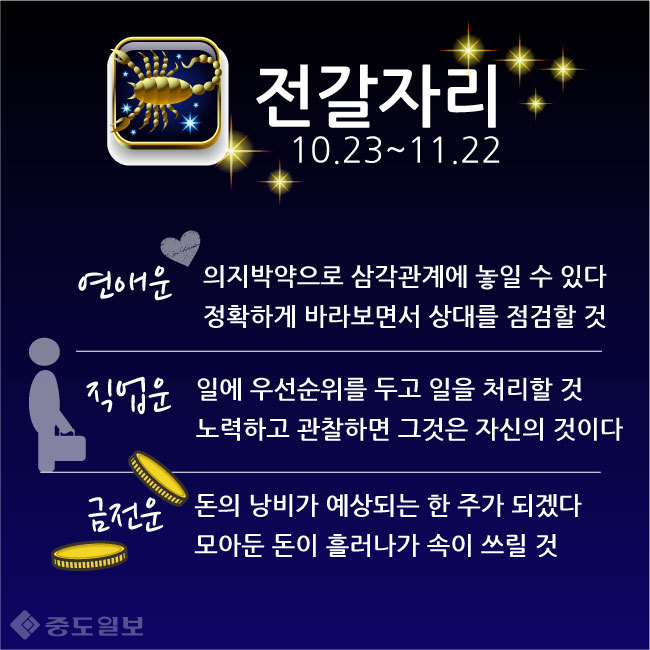 전갈자리
10.23~11.22

연애운
의지박약으로 삼각관계에 놓일 수 있다
정확하게 바라보면서 상대를 점검할 것

직업운
일에 우선순위를 두고 일을 처리할 것
노력하고 관찰하면 그것은 자신의 것이다

금전운
돈의 낭비가 예상되는 한 주가 되겠다
모아둔 돈이 흘러나가 속이 쓰릴 것

중도일보